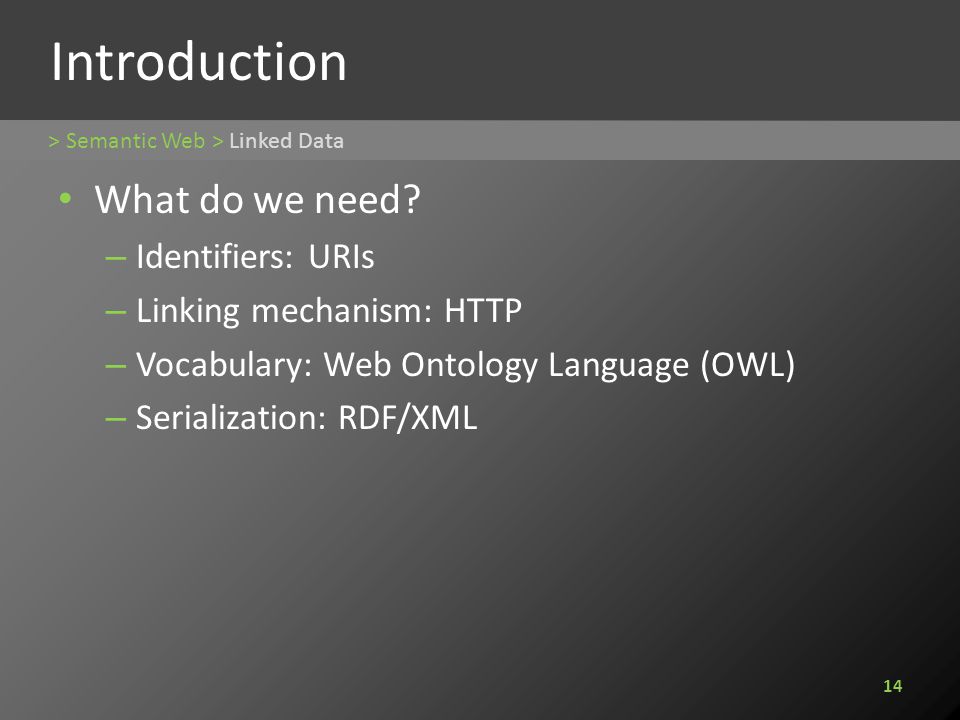 Introduction

> Semantic Web > Linked Data

• What do we need?
– Identifiers: URIs
– Linking mechanism: HTTP
– Vocabulary: Web Ontology Language (OWL)
– Serialization: RDF/XML

14